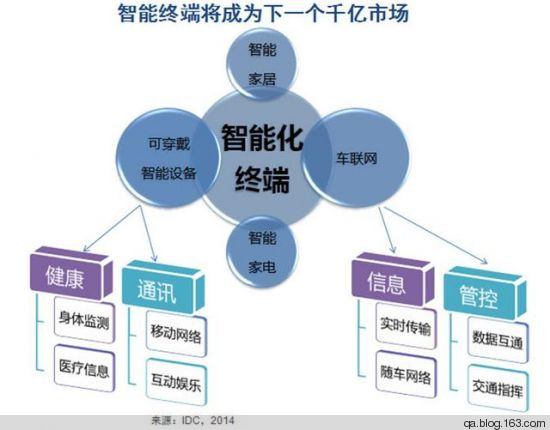 智能终端将成为下一个千亿市场

智能家居

可穿戴智能设备

智能化终端

车联网

智能家电

健康
身体监测
医疗信息

通讯
移动网络
互动娱乐

信息
实时传输
随车网络

管控
数据互通
交通指挥

来源：IDC，2014

qa.blog.163.com